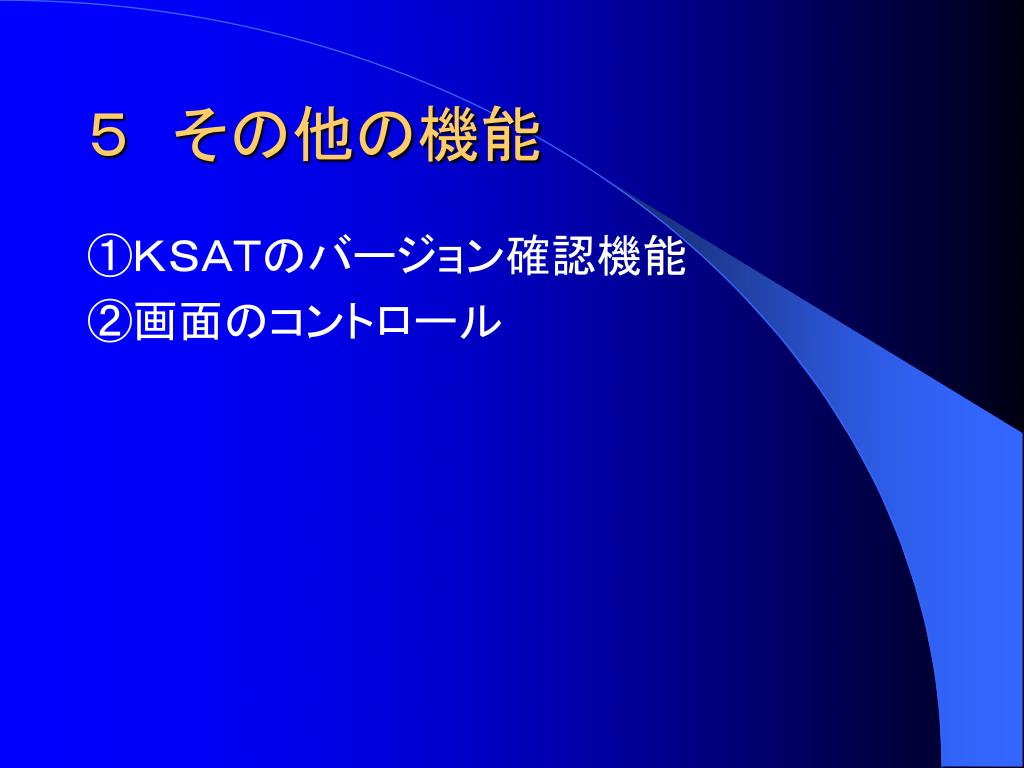 ５ その他の機能

①ＫＳＡＴのバージョン確認機能

②画面のコントロール